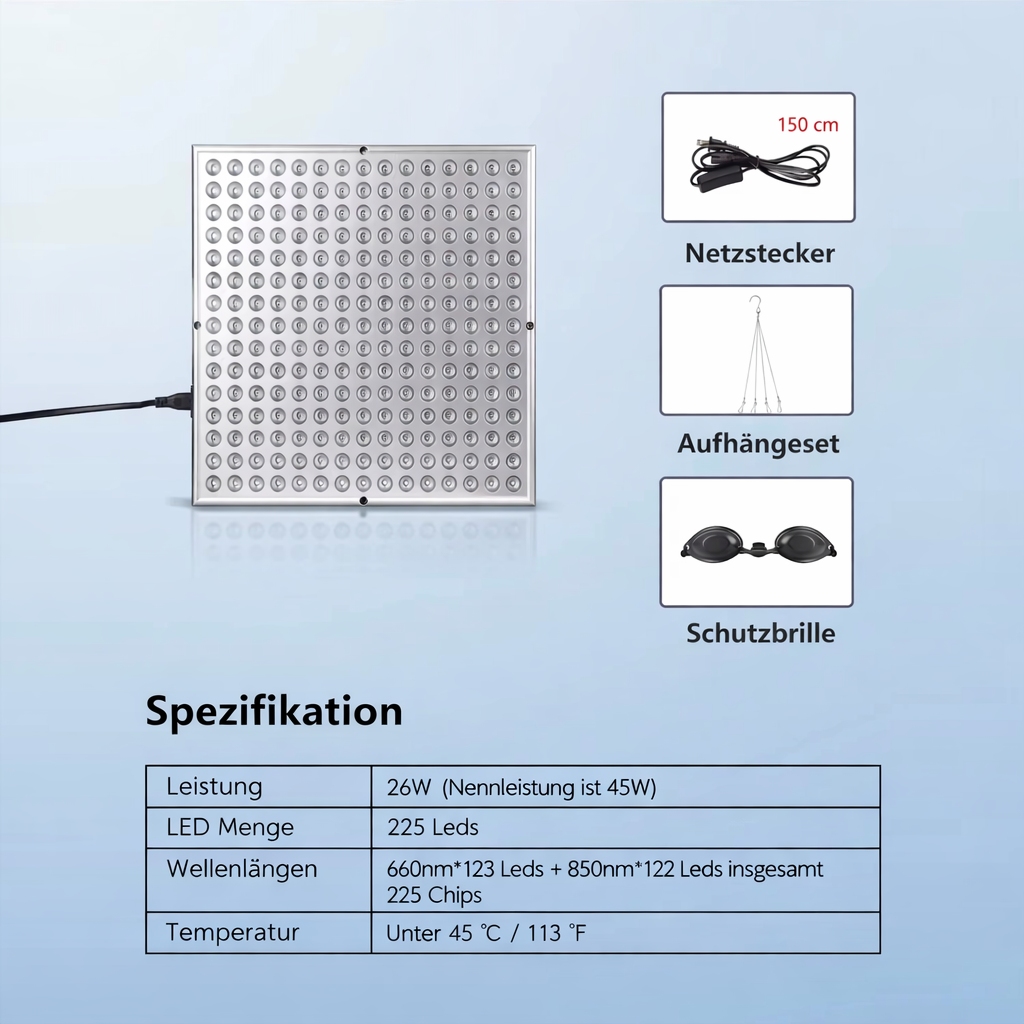 150 cm

Netzstecker

Aufhängeset

Schutzbrille

Spezifikation

| Leistung | 26W (Nennleistung ist 45W) |
|---|---|
| LED Menge | 225 Leds |
| Wellenlängen | 660nm*123 Leds + 850nm*122 Leds insgesamt 225 Chips |
| Temperatur | Unter 45 ℃ / 113 ℉ |